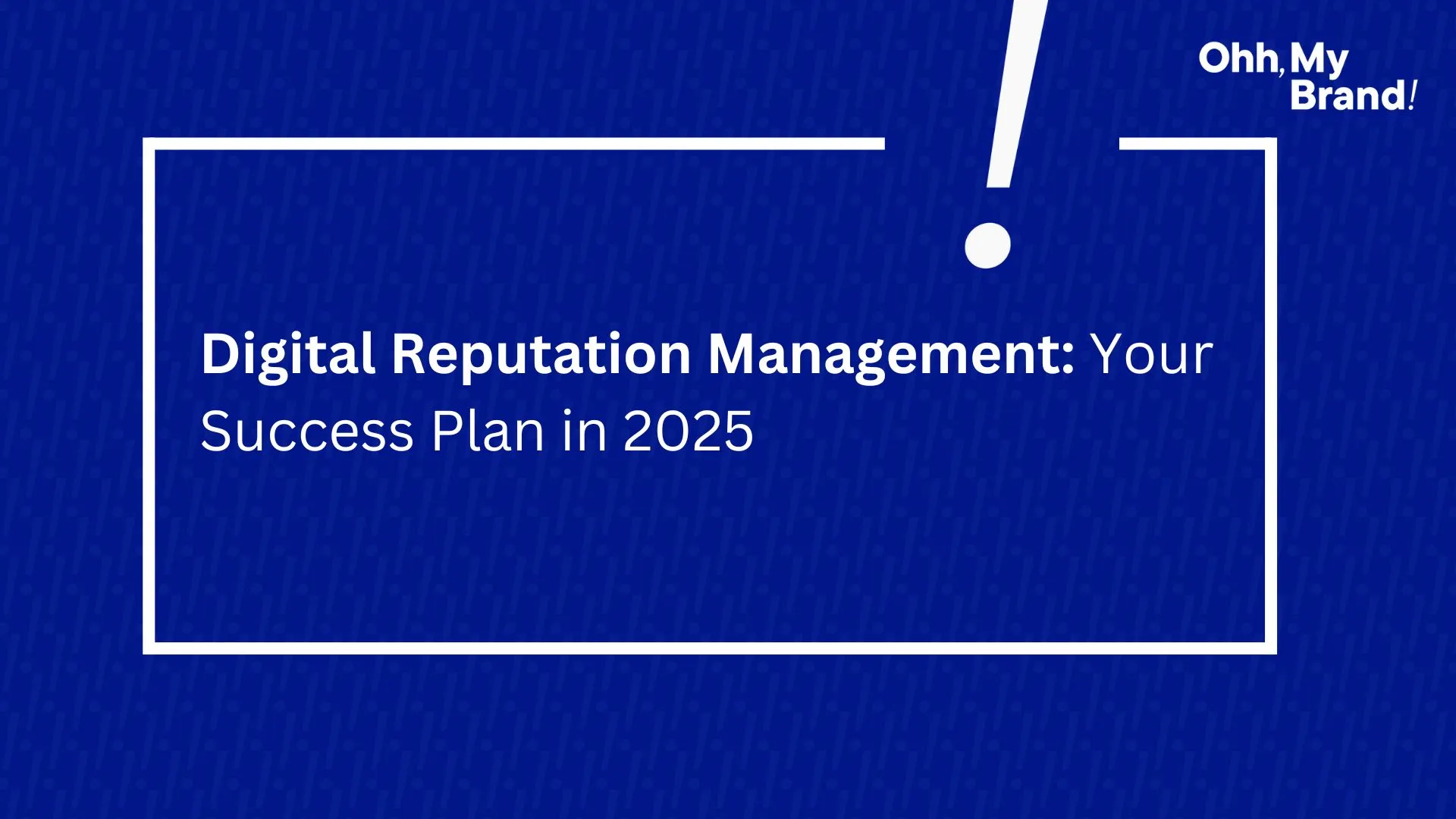 Ohh, My Brand!

Digital Reputation Management: Your Success Plan in 2025